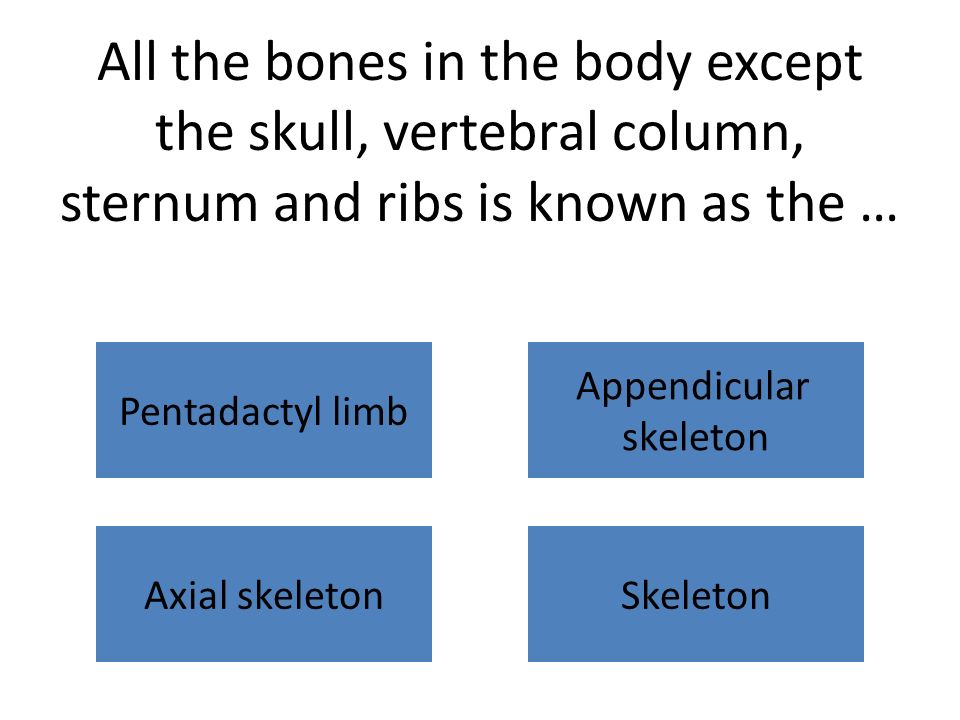 All the bones in the body except the skull, vertebral column, sternum and ribs is known as the …

Pentadactyl limb

Appendicular skeleton

Axial skeleton

Skeleton